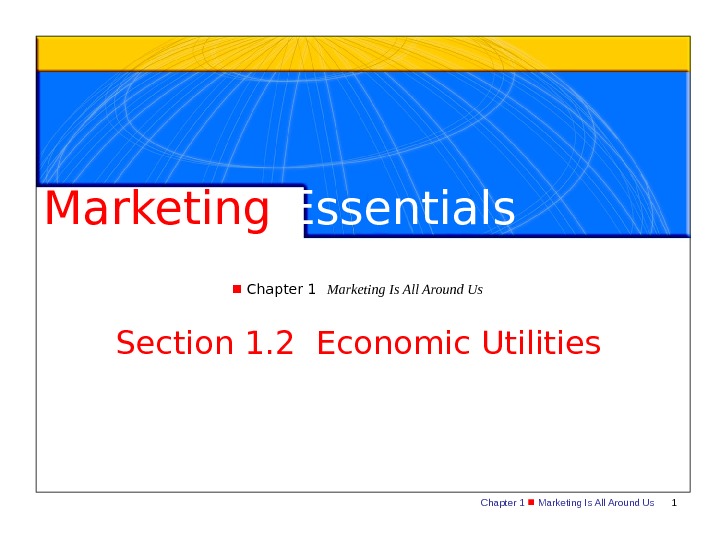 Marketing Essentials

Chapter 1 Marketing Is All Around Us

Section 1.2 Economic Utilities

Chapter 1 Marketing Is All Around Us 1